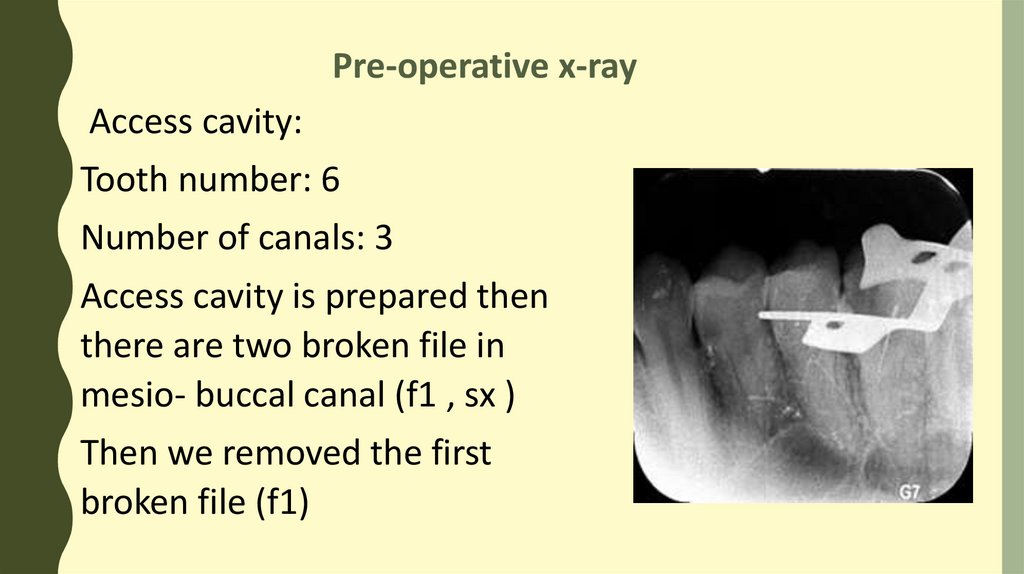 Pre-operative x-ray

Access cavity:

Tooth number: 6

Number of canals: 3

Access cavity is prepared then there are two broken file in mesio- buccal canal (f1 , sx )

Then we removed the first broken file (f1)

G7